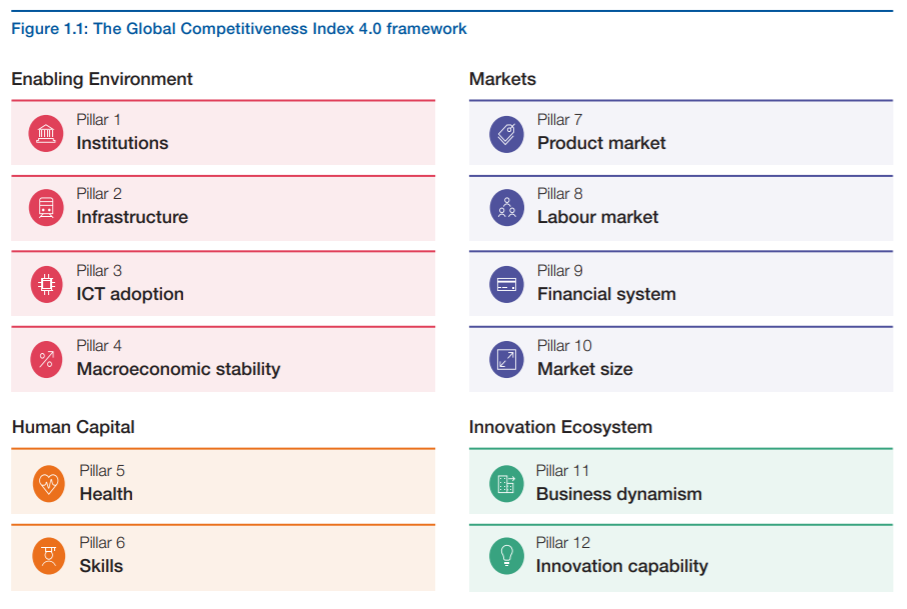 Figure 1.1: The Global Competitiveness Index 4.0 framework

Enabling Environment

Pillar 1
Institutions

Pillar 2
Infrastructure

Pillar 3
ICT adoption

Pillar 4
Macroeconomic stability

Human Capital

Pillar 5
Health

Pillar 6
Skills

Markets

Pillar 7
Product market

Pillar 8
Labour market

Pillar 9
Financial system

Pillar 10
Market size

Innovation Ecosystem

Pillar 11
Business dynamism

Pillar 12
Innovation capability